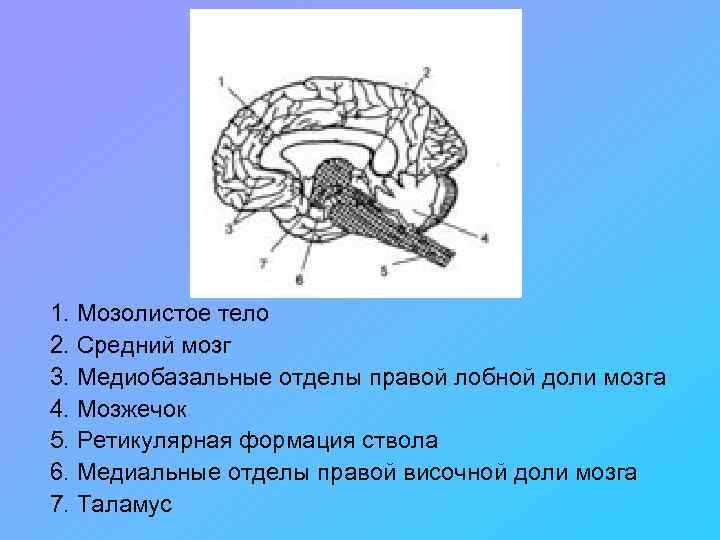 1
2
3
4
5
6
7

1. Мозолистое тело
2. Средний мозг
3. Медиобазальные отделы правой лобной доли мозга
4. Мозжечок
5. Ретикулярная формация ствола
6. Медиальные отделы правой височной доли мозга
7. Таламус